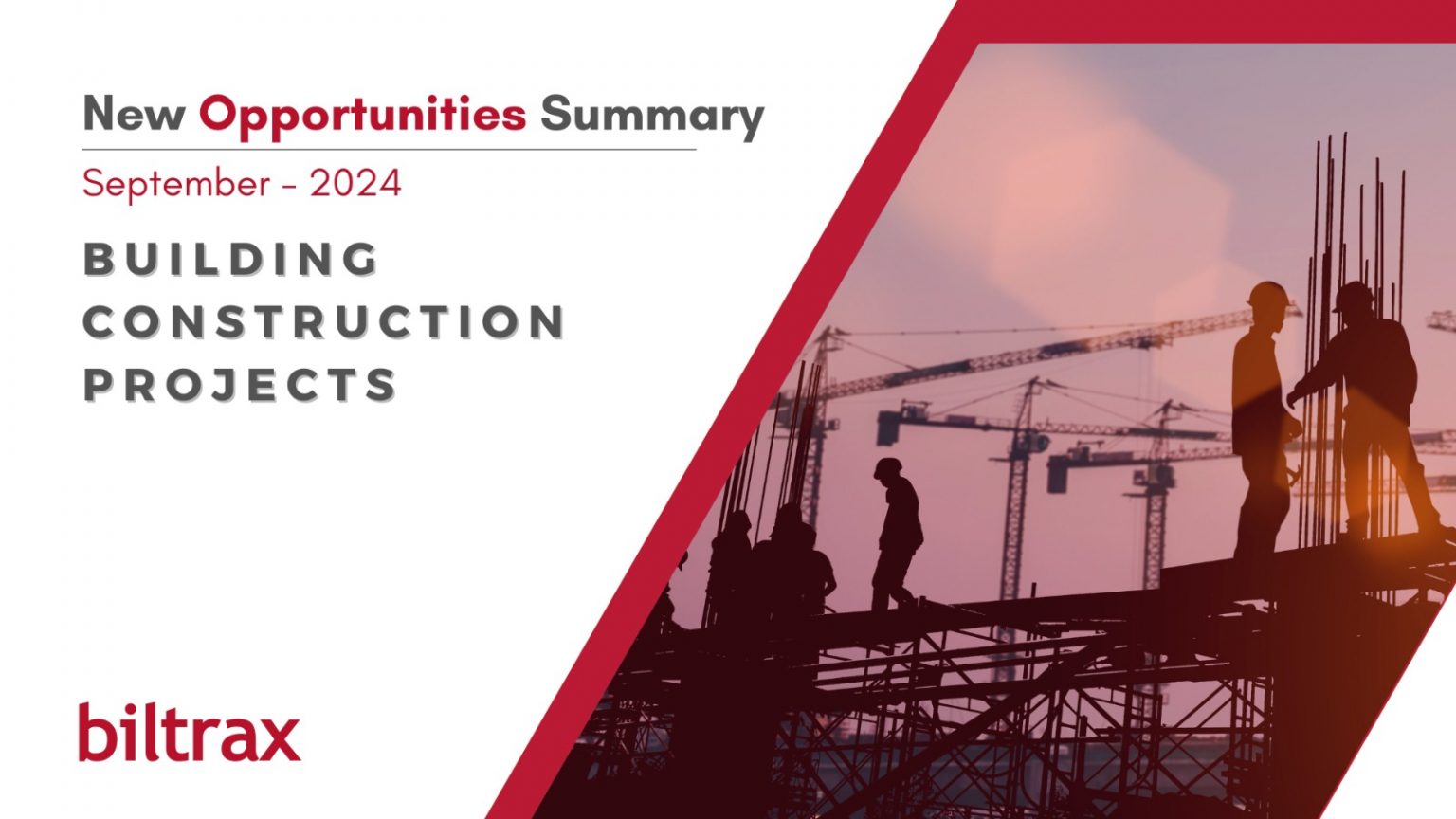 New Opportunities Summary

September - 2024

BUILDING CONSTRUCTION PROJECTS

biltrax